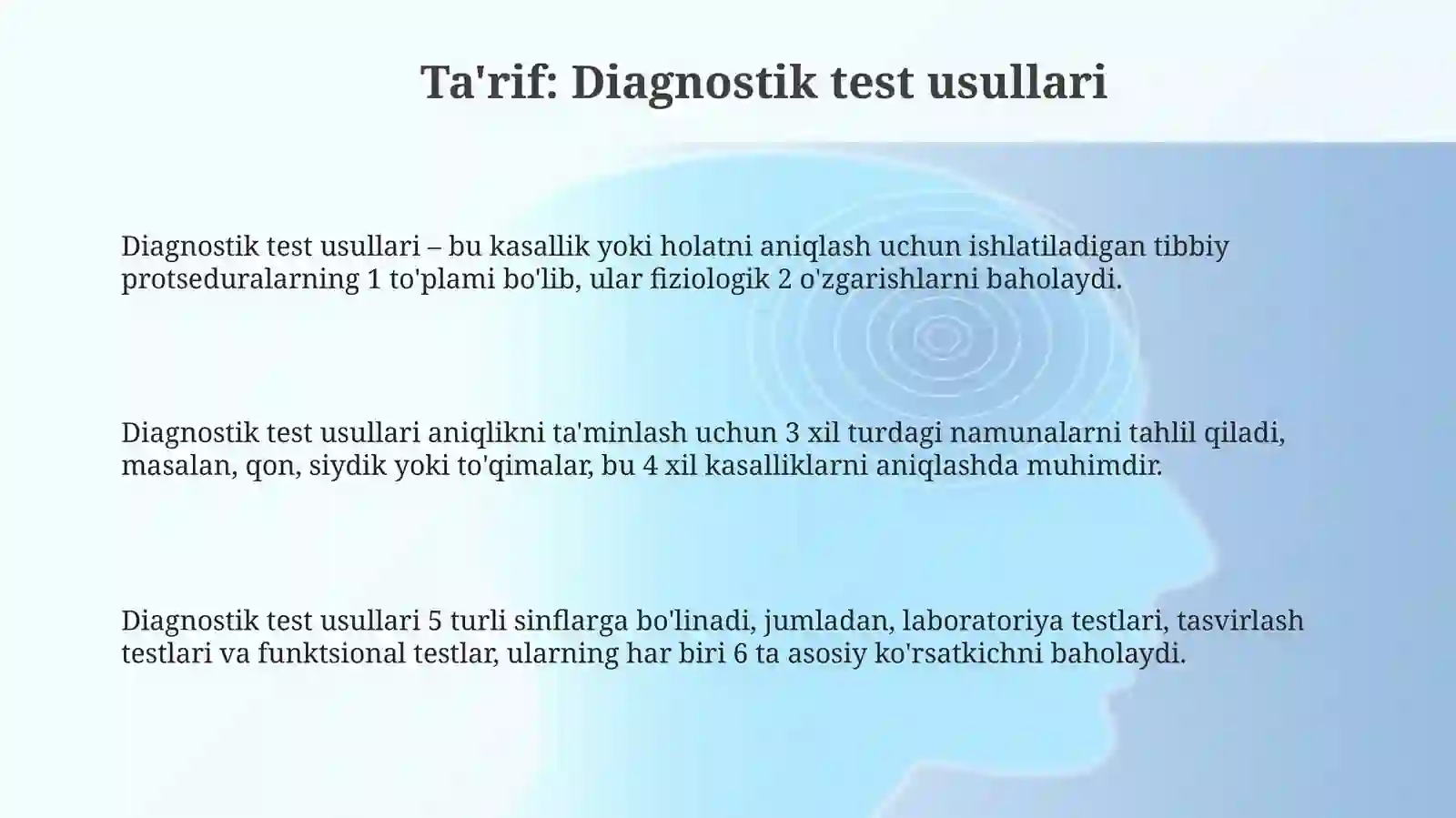 Ta'rif: Diagnostik test usullari

Diagnostik test usullari – bu kasallik yoki holatni aniqlash uchun ishlatiladigan tibbiy protseduralarning 1 to'plami bo'lib, ular fiziologik 2 o'zgarishlarni baholaydi.

Diagnostik test usullari aniqlikni ta'minlash uchun 3 xil turdagi namunalarni tahlil qiladi, masalan, qon, siydik yoki to'qimalar, bu 4 xil kasalliklarni aniqlashda muhimdir.

Diagnostik test usullari 5 turli sinflarga bo'linadi, jumladan, laboratoriya testlari, tasvirlash testlari va funktsional testlar, ularning har biri 6 ta asosiy ko'rsatkichni baholaydi.